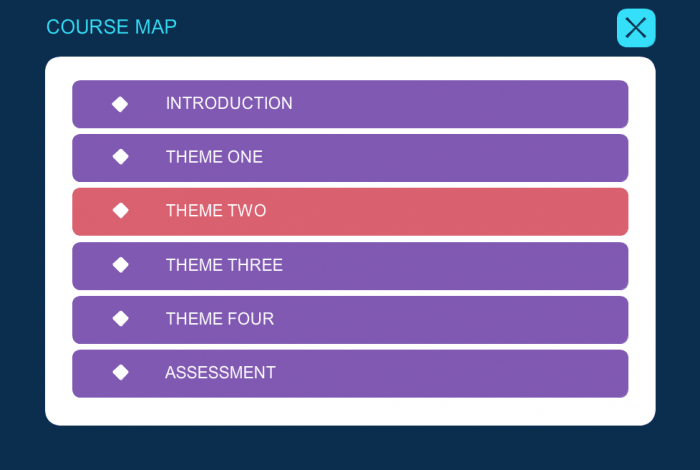 COURSE MAP

INTRODUCTION

THEME ONE

THEME TWO

THEME THREE

THEME FOUR

ASSESSMENT